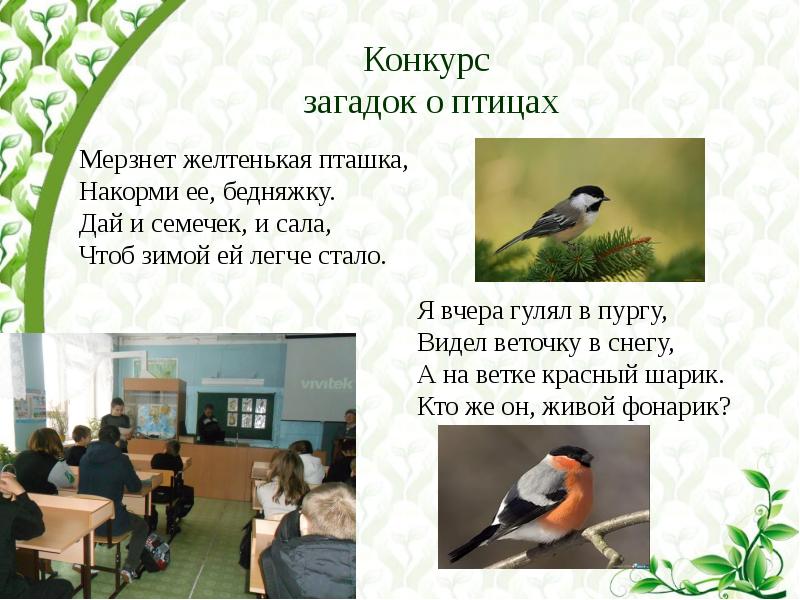 Конкурс
загадок о птицах

Мерзнет желтенькая пташка,
Накорми ее, бедняжку.
Дай и семечек, и сала,
Чтоб зимой ей легче стало.

Я вчера гулял в пургу,
Видел веточку в снегу,
А на ветке красный шарик.
Кто же он, живой фонарик?

vivitek